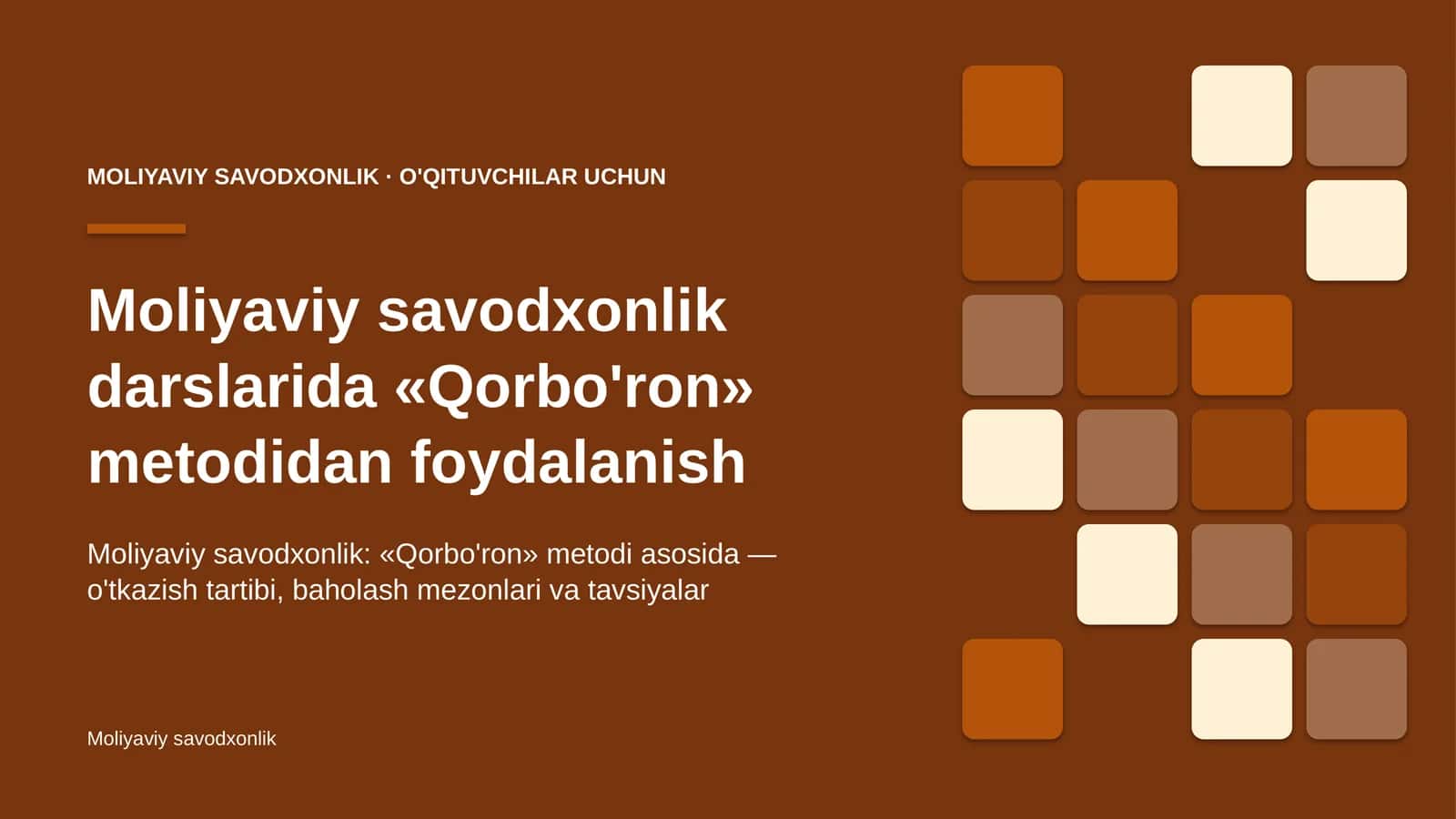 MOLIYAVIY SAVODXONLIK · O'QITUVCHILAR UCHUN

Moliyaviy savodxonlik darslarida «Qorbo'ron» metodidan foydalanish

Moliyaviy savodxonlik: «Qorbo'ron» metodi asosida — o'tkazish tartibi, baholash mezonlari va tavsiyalar

Moliyaviy savodxonlik